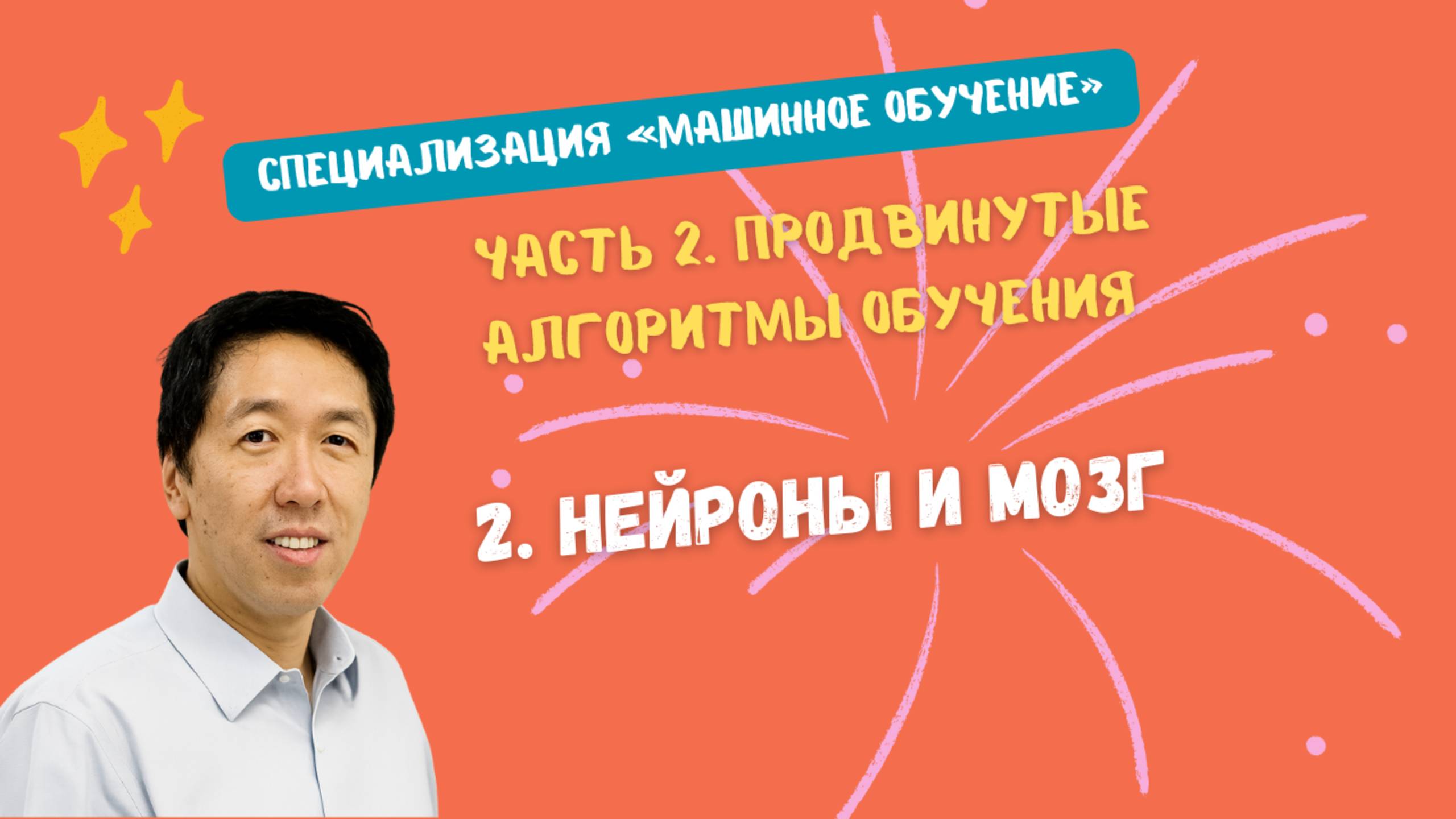 СПЕЦИАЛИЗАЦИЯ «МАШИННОЕ ОБУЧЕНИЕ»

ЧАСТЬ 2. ПРОДВИНУТЫЕ АЛГОРИТМЫ ОБУЧЕНИЯ

2. НЕЙРОНЫ И МОЗГ